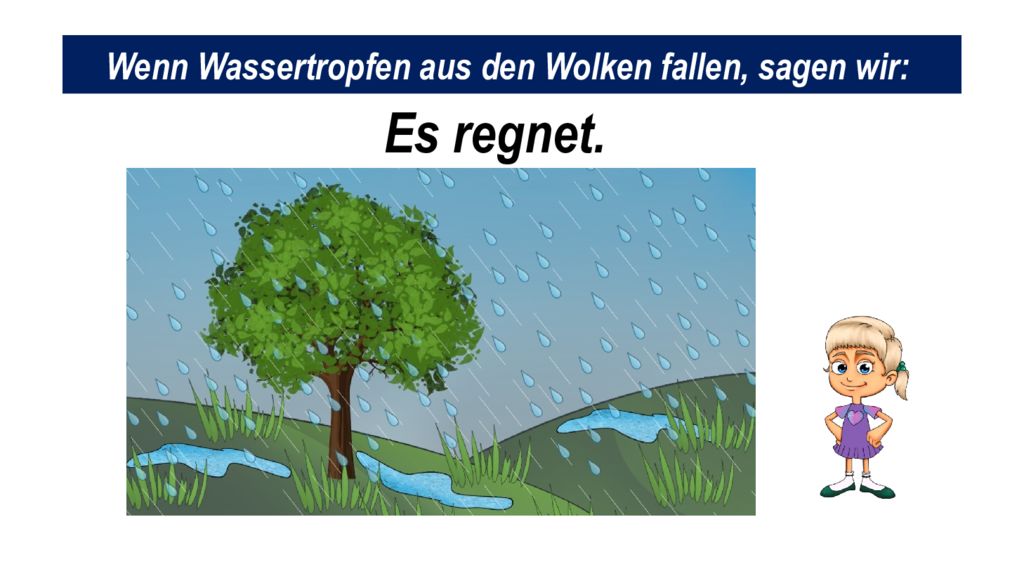 Wenn Wassertropfen aus den Wolken fallen, sagen wir:

Es regnet.